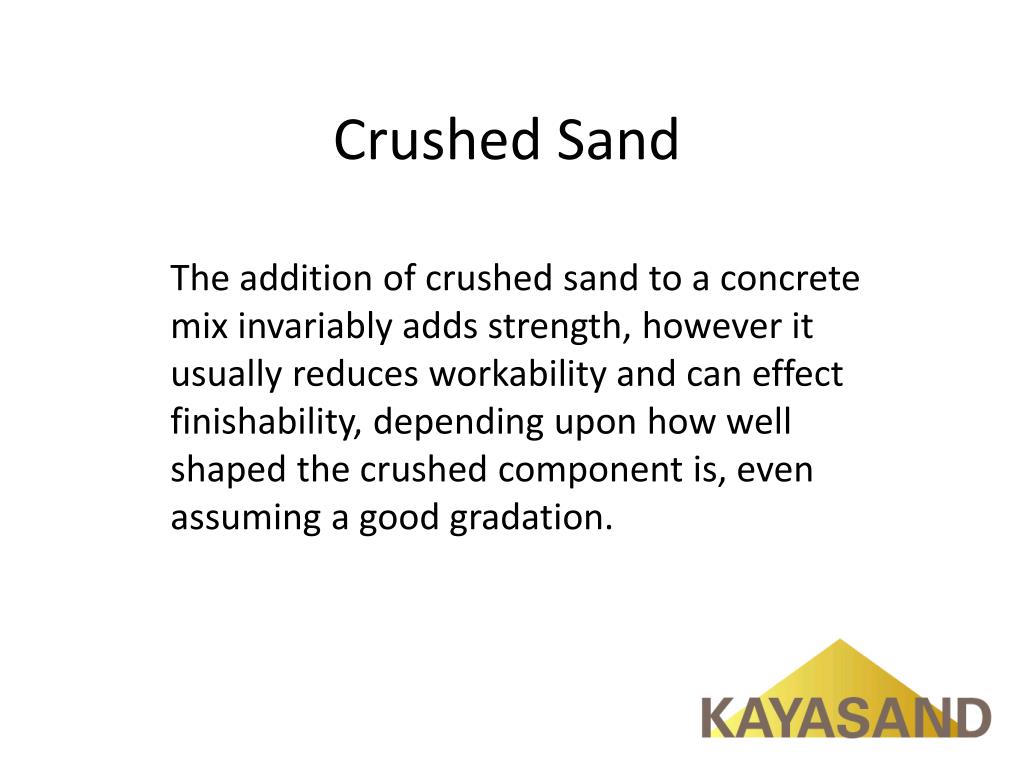 Crushed Sand

The addition of crushed sand to a concrete mix invariably adds strength, however it usually reduces workability and can effect finishability, depending upon how well shaped the crushed component is, even assuming a good gradation.

KAYASAND